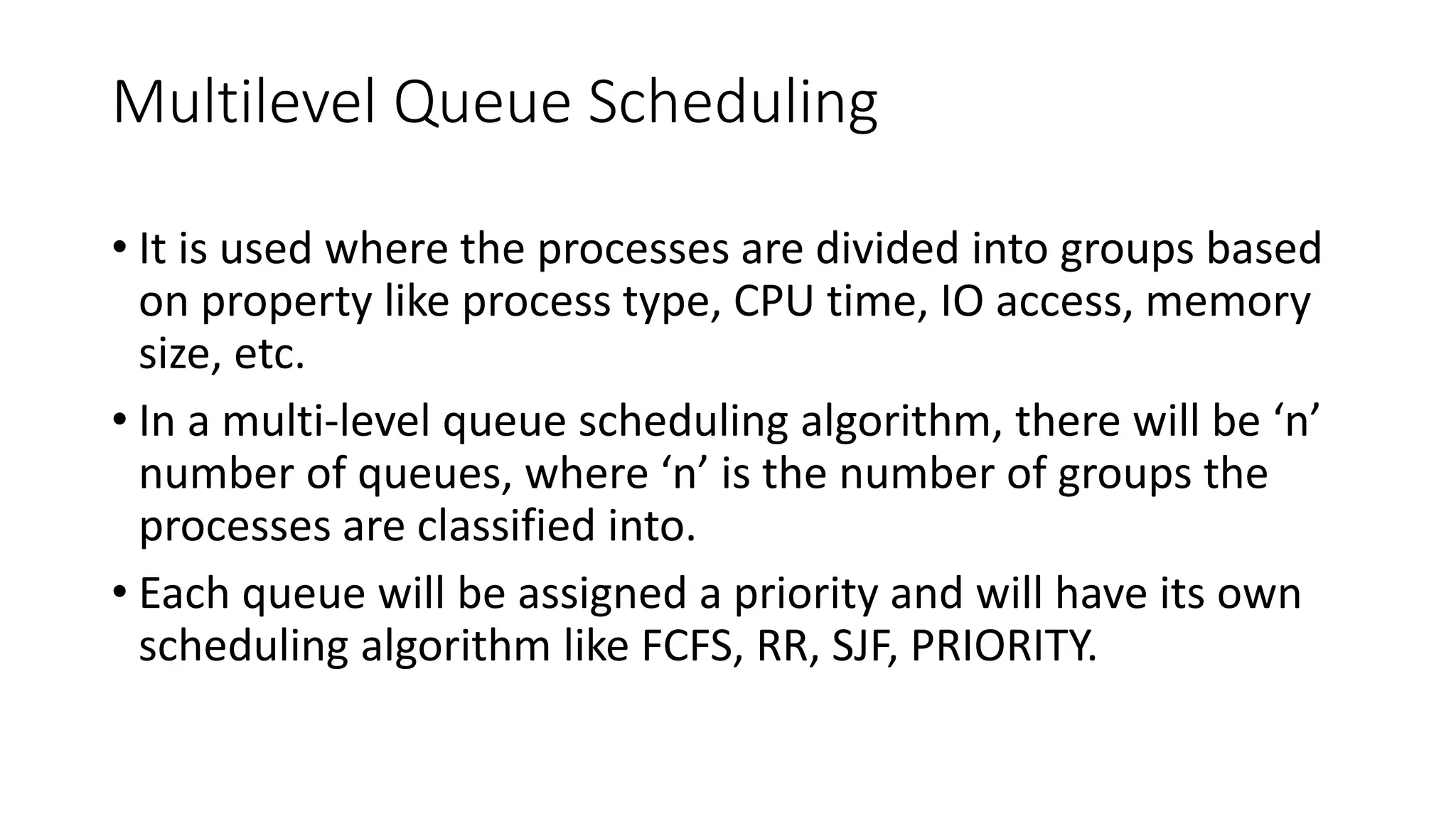 Multilevel Queue Scheduling

• It is used where the processes are divided into groups based on property like process type, CPU time, IO access, memory size, etc.

• In a multi-level queue scheduling algorithm, there will be ‘n’ number of queues, where ‘n’ is the number of groups the processes are classified into.

• Each queue will be assigned a priority and will have its own scheduling algorithm like FCFS, RR, SJF, PRIORITY.